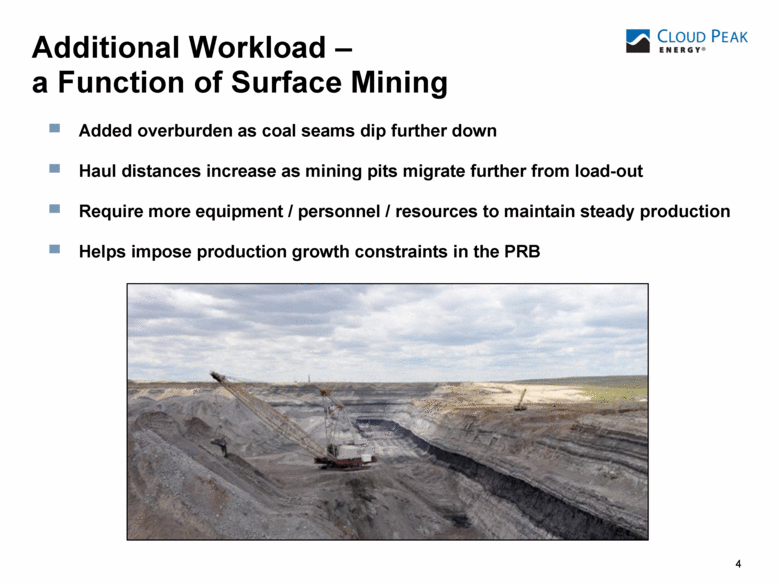 Additional Workload – a Function of Surface Mining

CLOUD PEAK ENERGY®

Added overburden as coal seams dip further down

Haul distances increase as mining pits migrate further from load-out

Require more equipment / personnel / resources to maintain steady production

Helps impose production growth constraints in the PRB

4